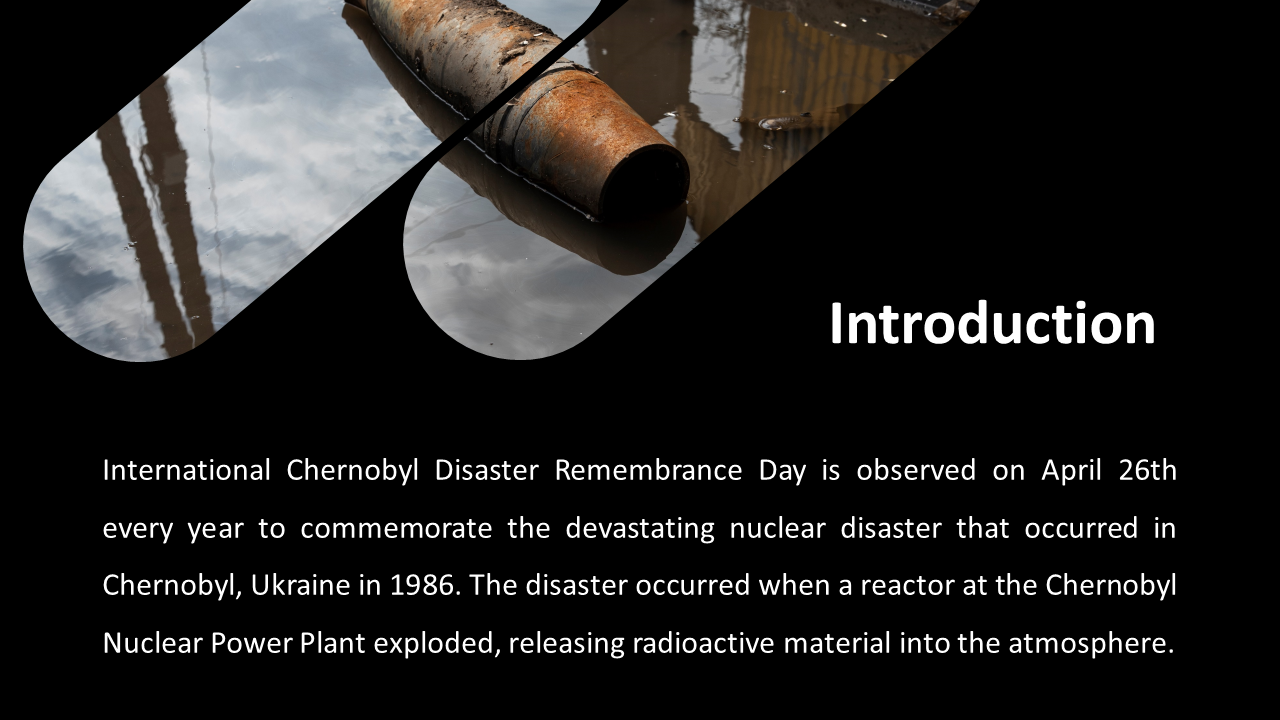 Introduction

International Chernobyl Disaster Remembrance Day is observed on April 26th every year to commemorate the devastating nuclear disaster that occurred in Chernobyl, Ukraine in 1986. The disaster occurred when a reactor at the Chernobyl Nuclear Power Plant exploded, releasing radioactive material into the atmosphere.